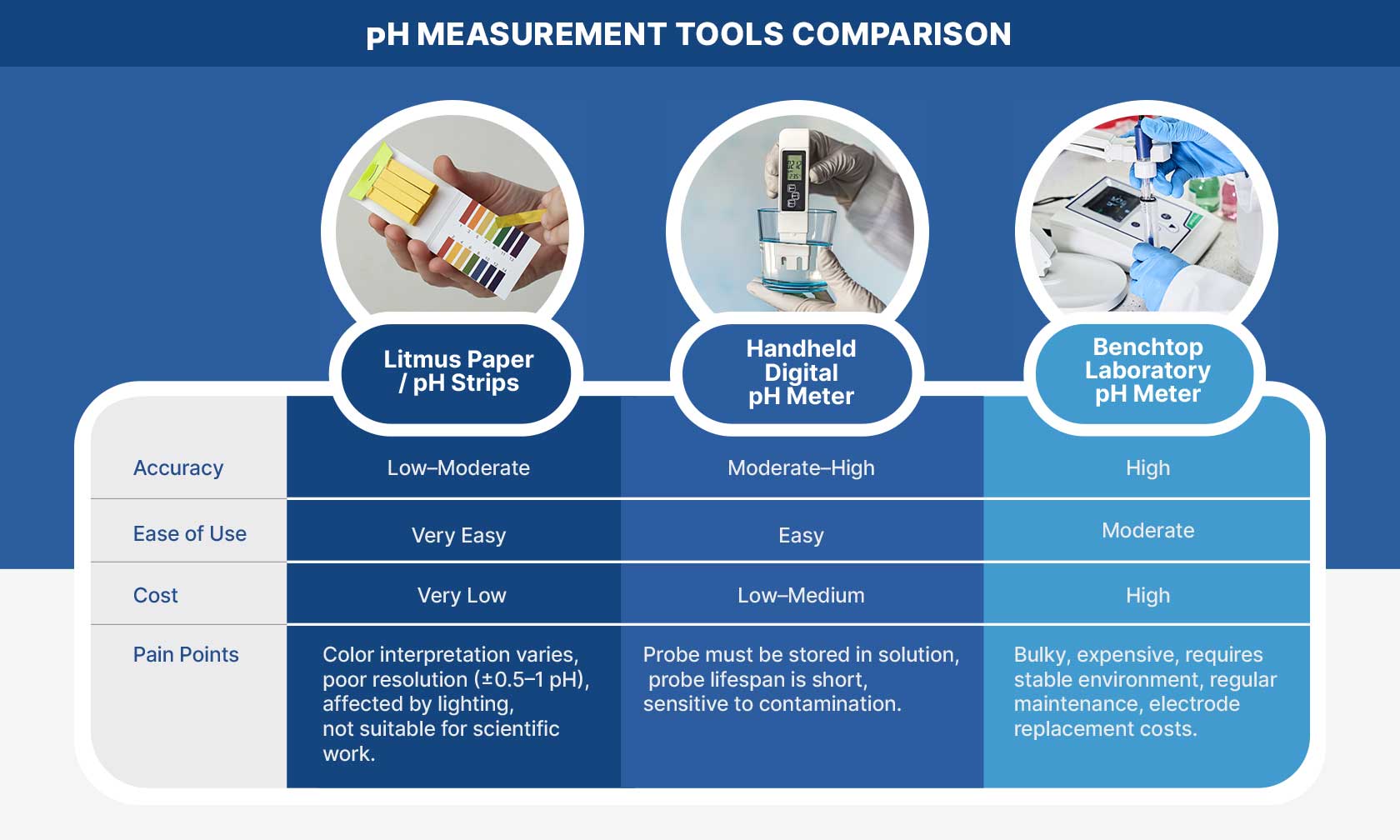 pH MEASUREMENT TOOLS COMPARISON

| | Litmus Paper / pH Strips | Handheld Digital pH Meter | Benchtop Laboratory pH Meter |
|---|---|---|---|
| Accuracy | Low–Moderate | Moderate–High | High |
| Ease of Use | Very Easy | Easy | Moderate |
| Cost | Very Low | Low–Medium | High |
| Pain Points | Color interpretation varies, poor resolution (±0.5–1 pH), affected by lighting, not suitable for scientific work. | Probe must be stored in solution, probe lifespan is short, sensitive to contamination. | Bulky, expensive, requires stable environment, regular maintenance, electrode replacement costs. |